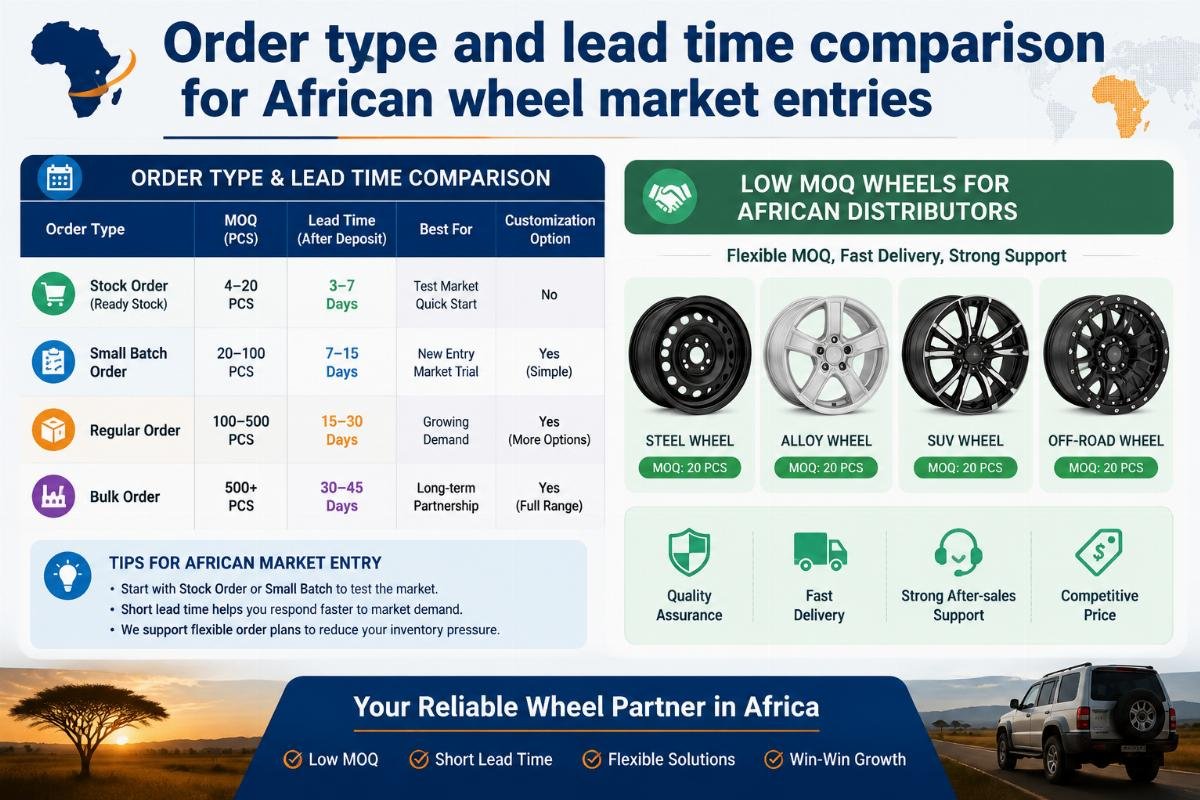 Order type and lead time comparison for African wheel market entries

ORDER TYPE & LEAD TIME COMPARISON

| Order Type | MOQ (PCS) | Lead Time (After Deposit) | Best For | Customization Option |
|---|---|---|---|---|
| Stock Order (Ready Stock) | 4–20 PCS | 3–7 Days | Test Market Quick Start | No |
| Small Batch Order | 20–100 PCS | 7–15 Days | New Entry Market Trial | Yes (Simple) |
| Regular Order | 100–500 PCS | 15–30 Days | Growing Demand | Yes (More Options) |
| Bulk Order | 500+ PCS | 30–45 Days | Long-term Partnership | Yes (Full Range) |

TIPS FOR AFRICAN MARKET ENTRY
• Start with Stock Order or Small Batch to test the market.
• Short lead time helps you respond faster to market demand.
• We support flexible order plans to reduce your inventory pressure.

LOW MOQ WHEELS FOR AFRICAN DISTRIBUTORS

Flexible MOQ, Fast Delivery, Strong Support

STEEL WHEEL
MOQ: 20 PCS

ALLOY WHEEL
MOQ: 20 PCS

SUV WHEEL
MOQ: 20 PCS

OFF-ROAD WHEEL
MOQ: 20 PCS

Quality Assurance

Fast Delivery

Strong After-sales Support

Competitive Price

Your Reliable Wheel Partner in Africa

Low MOQ Short Lead Time Flexible Solutions Win-Win Growth